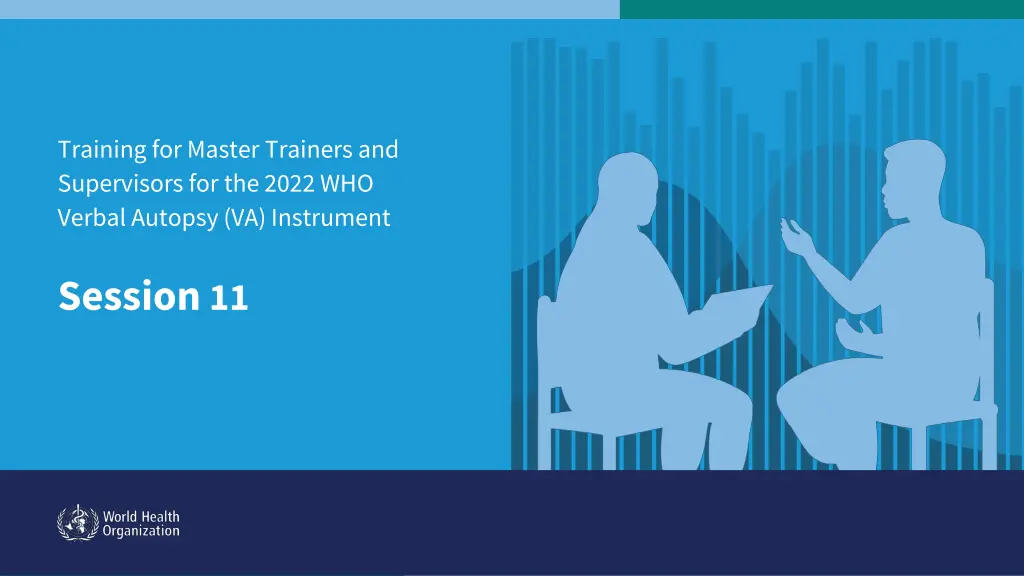 Training for Master Trainers and Supervisors for the 2022 WHO Verbal Autopsy (VA) Instrument

Session 11

World Health Organization